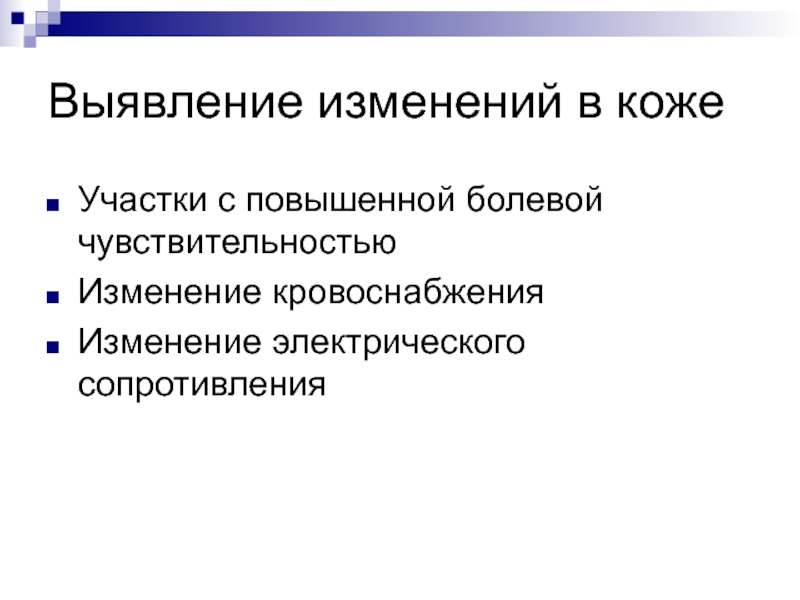 Выявление изменений в коже

Участки с повышенной болевой чувствительностью

Изменение кровоснабжения

Изменение электрического сопротивления